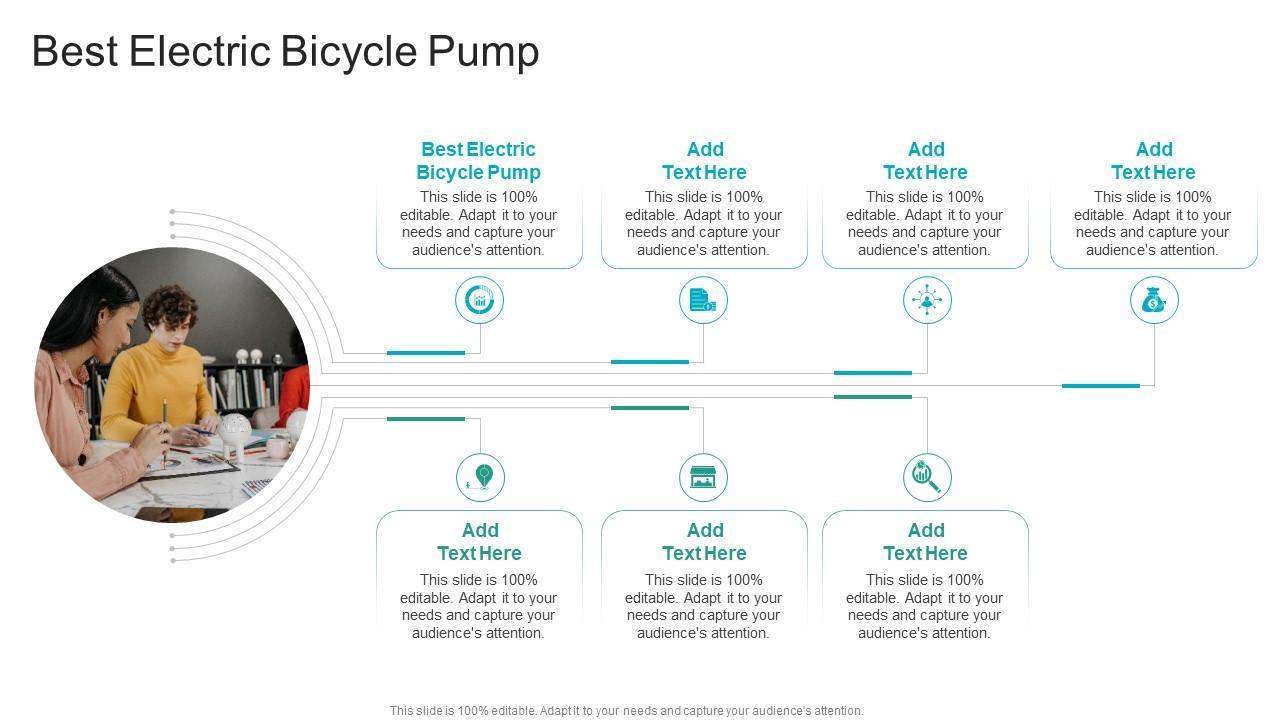 Best Electric Bicycle Pump

Best Electric Bicycle Pump
This slide is 100% editable. Adapt it to your needs and capture your audience's attention.

Add Text Here
This slide is 100% editable. Adapt it to your needs and capture your audience's attention.

Add Text Here
This slide is 100% editable. Adapt it to your needs and capture your audience's attention.

Add Text Here
This slide is 100% editable. Adapt it to your needs and capture your audience's attention.

Add Text Here
This slide is 100% editable. Adapt it to your needs and capture your audience's attention.

Add Text Here
This slide is 100% editable. Adapt it to your needs and capture your audience's attention.

Add Text Here
This slide is 100% editable. Adapt it to your needs and capture your audience's attention.

This slide is 100% editable. Adapt it to your needs and capture your audience's attention.